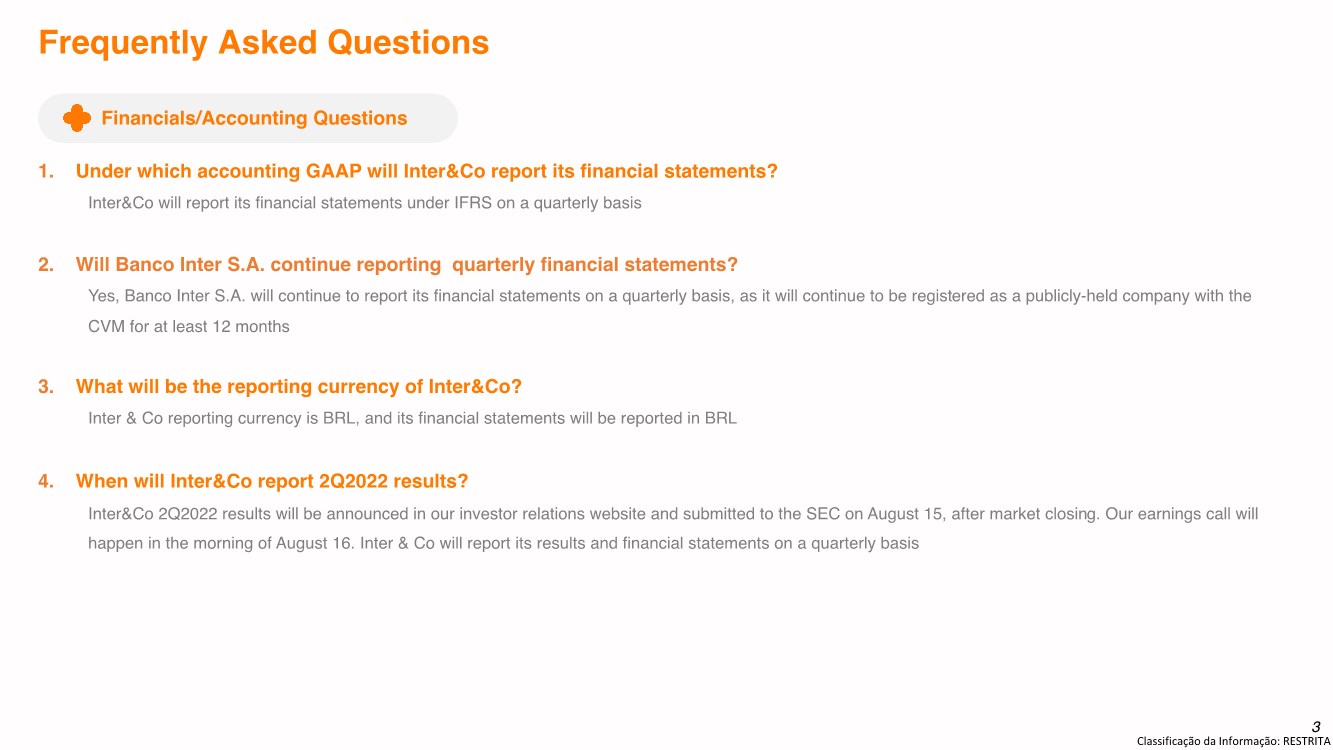 Frequently Asked Questions

Financials/Accounting Questions

1. Under which accounting GAAP will Inter&Co report its financial statements?

Inter&Co will report its financial statements under IFRS on a quarterly basis

2. Will Banco Inter S.A. continue reporting quarterly financial statements?

Yes, Banco Inter S.A. will continue to report its financial statements on a quarterly basis, as it will continue to be registered as a publicly-held company with the CVM for at least 12 months

3. What will be the reporting currency of Inter&Co?

Inter & Co reporting currency is BRL, and its financial statements will be reported in BRL

4. When will Inter&Co report 2Q2022 results?

Inter&Co 2Q2022 results will be announced in our investor relations website and submitted to the SEC on August 15, after market closing. Our earnings call will happen in the morning of August 16. Inter & Co will report its results and financial statements on a quarterly basis

3

Classificação da Informação: RESTRITA